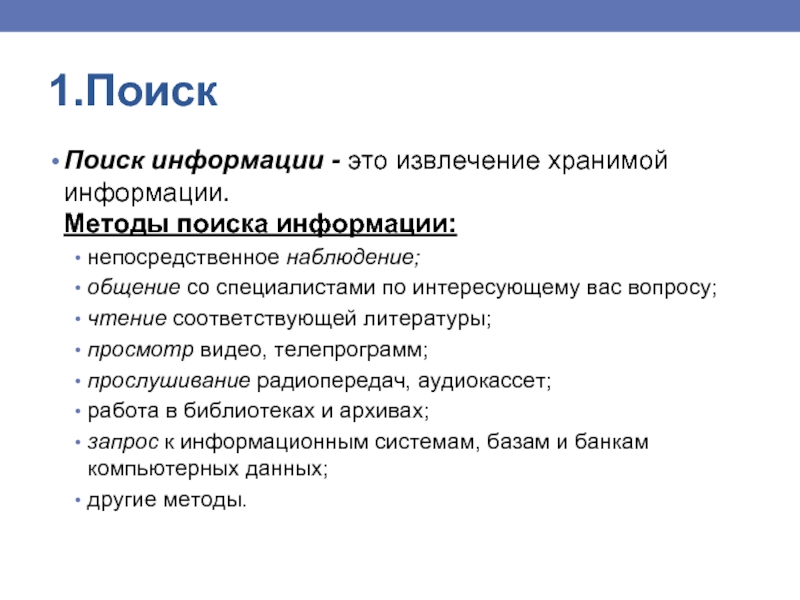 1.Поиск

• Поиск информации - это извлечение хранимой информации.
Методы поиска информации:

• непосредственное наблюдение;
• общение со специалистами по интересующему вас вопросу;
• чтение соответствующей литературы;
• просмотр видео, телепрограмм;
• прослушивание радиопередач, аудиокассет;
• работа в библиотеках и архивах;
• запрос к информационным системам, базам и банкам компьютерных данных;
• другие методы.